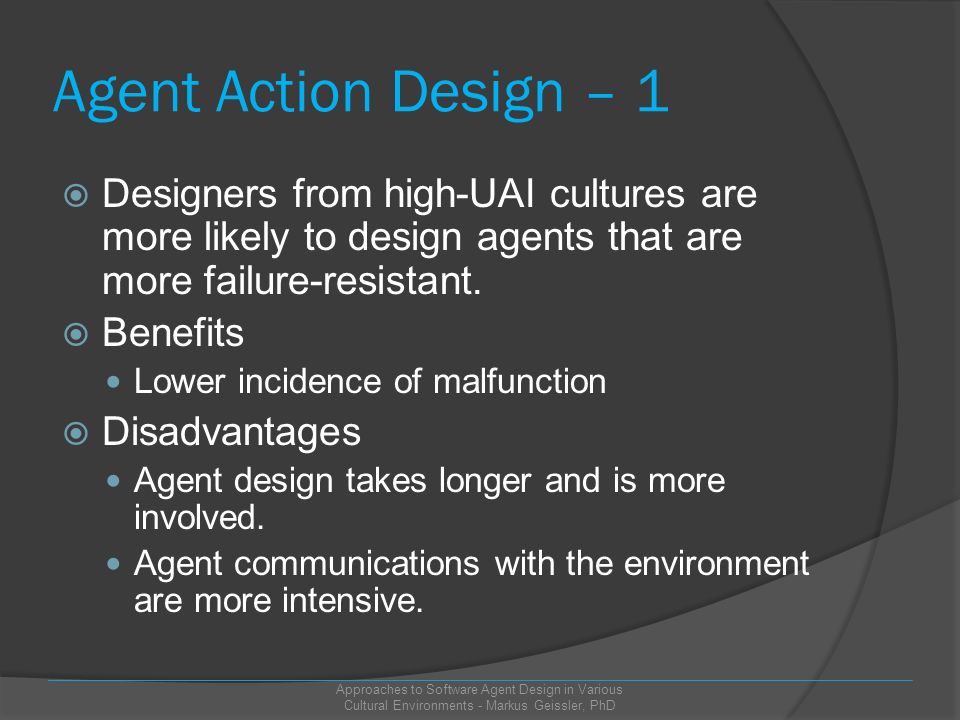 Agent Action Design – 1

Designers from high-UAI cultures are more likely to design agents that are more failure-resistant.

Benefits

Lower incidence of malfunction

Disadvantages

Agent design takes longer and is more involved.

Agent communications with the environment are more intensive.

Approaches to Software Agent Design in Various Cultural Environments - Markus Geissler, PhD